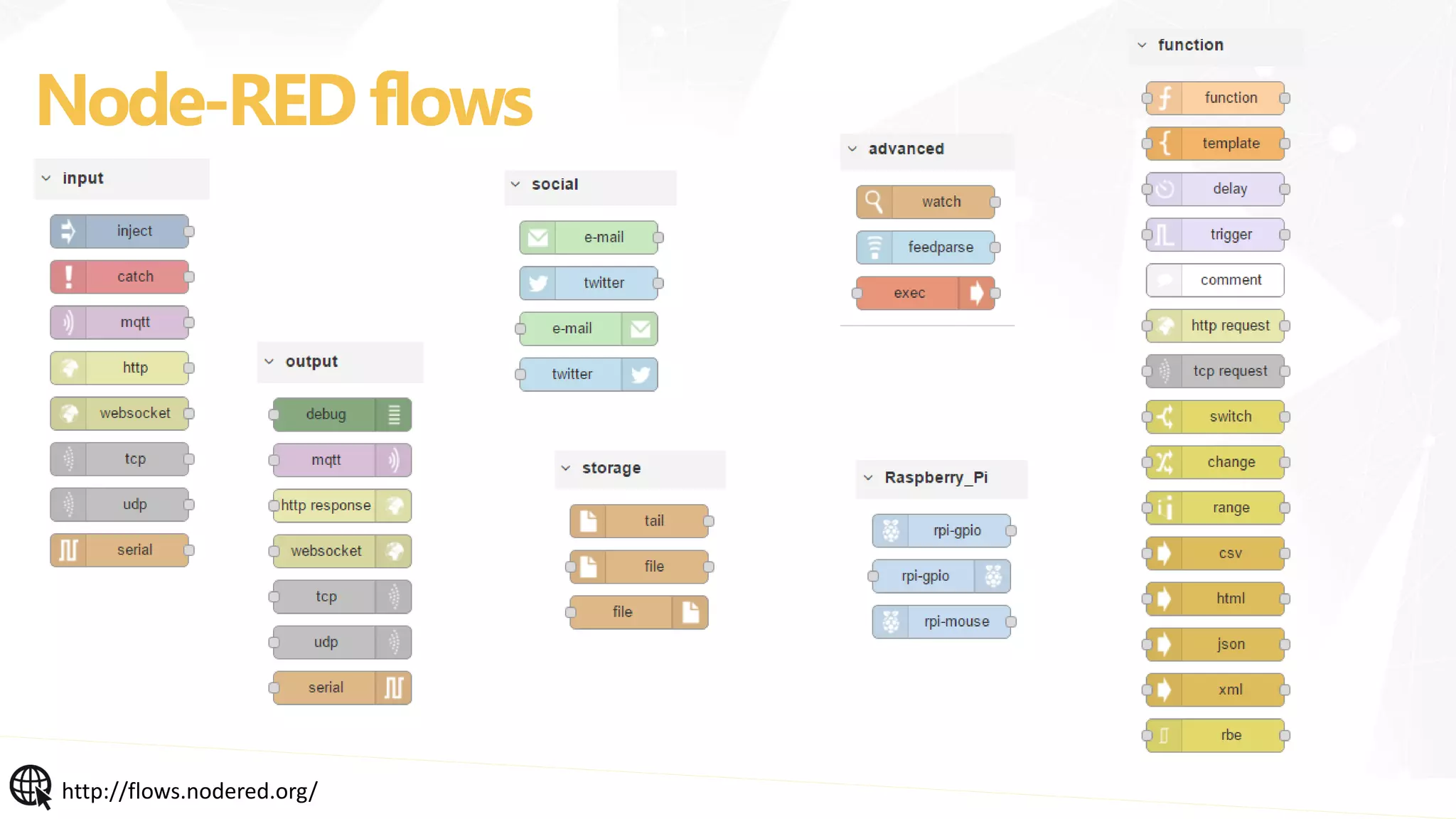 Node-RED flows

input
inject
catch
mqtt
http
websocket
tcp
udp
serial

output
debug
mqtt
http response
websocket
tcp
udp
serial

social
e-mail
twitter
e-mail
twitter

storage
tail
file
file

advanced
watch
feedparse
exec

Raspberry_Pi
rpi-gpio
rpi-gpio
rpi-mouse

function
function
template
delay
trigger
comment
http request
tcp request
switch
change
range
csv
html
json
xml
rbe

http://flows.nodered.org/